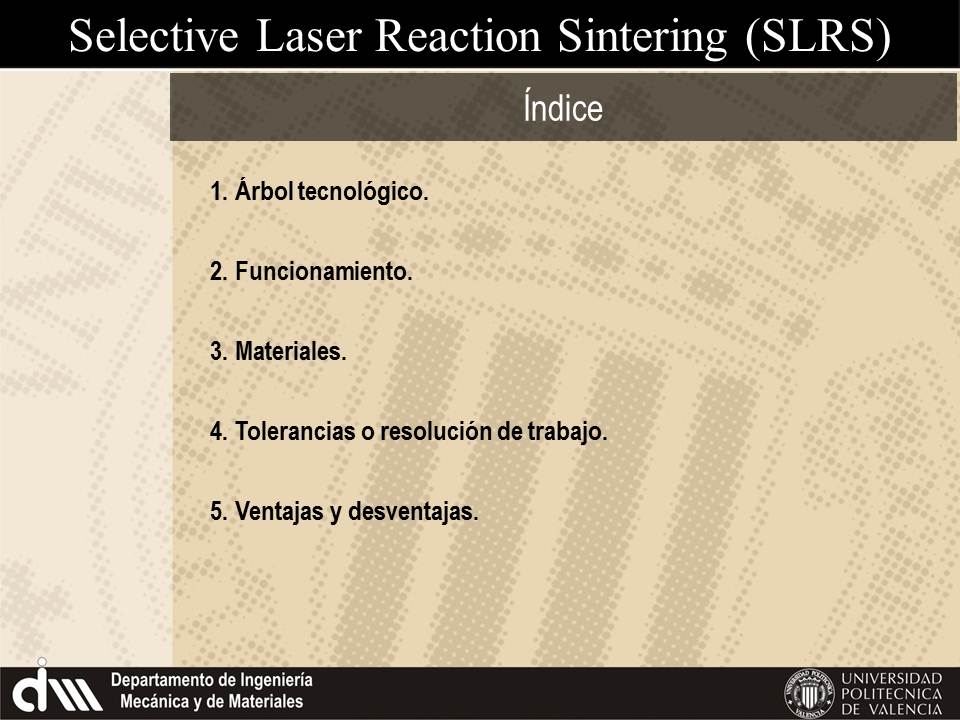 Selective Laser Reaction Sintering (SLRS)

Índice

1. Árbol tecnológico.

2. Funcionamiento.

3. Materiales.

4. Tolerancias o resolución de trabajo.

5. Ventajas y desventajas.

Departamento de Ingeniería
Mecánica y de Materiales

UNIVERSIDAD
POLITECNICA
DE VALENCIA